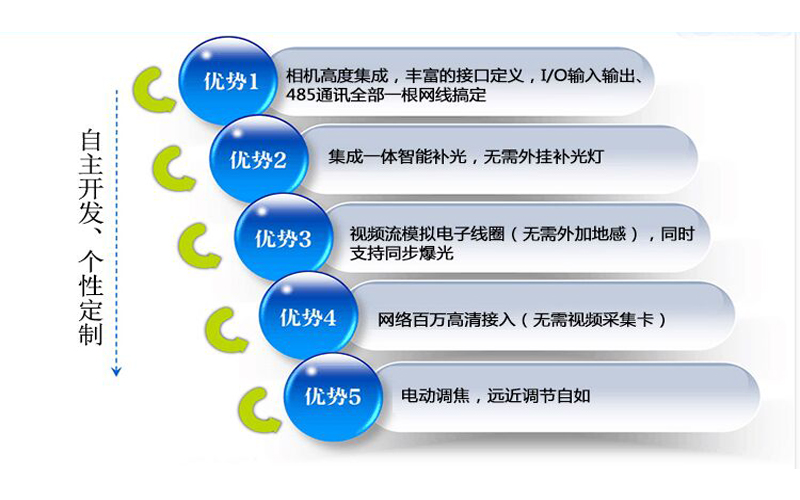 自主开发、个性定制

优势1
相机高度集成，丰富的接口定义，I/O输入输出、485通讯全部一根网线搞定

优势2
集成一体智能补光，无需外挂补光灯

优势3
视频流模拟电子线圈（无需外加地感），同时支持同步爆光

优势4
网络百万高清接入（无需视频采集卡）

优势5
电动调焦，远近调节自如